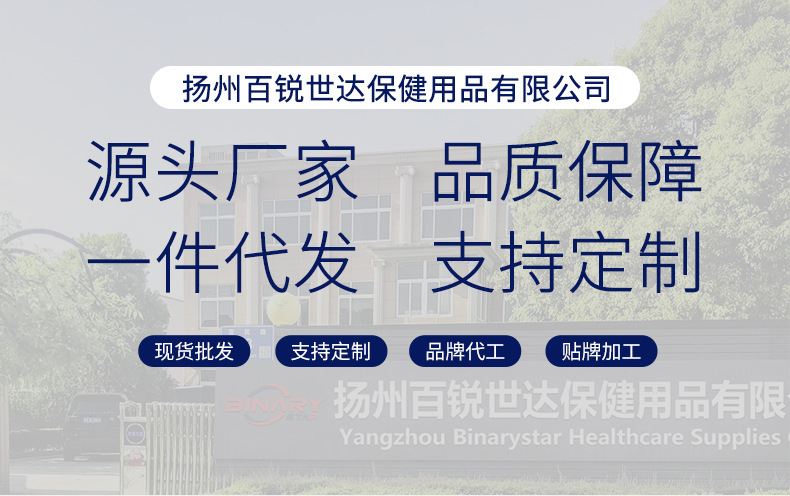 扬州百锐世达保健用品有限公司

源头厂家　品质保障

一件代发　支持定制

现货批发　支持定制　品牌代工　贴牌加工

BINARY STAR

扬州百锐世达保健用品有限

Yangzhou Binarystar Healthcare Supplies